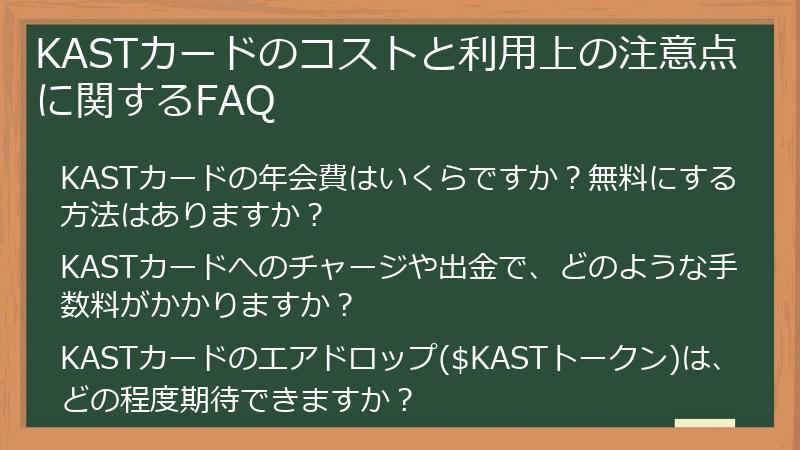 KASTカードのコストと利用上の注意点に関するFAQ

KASTカードの年会費はいくらですか？無料にする方法はありますか？

KASTカードへのチャージや出金で、どのような手数料がかかりますか？

KASTカードのエアドロップ($KASTトークン)は、どの程度期待できますか？